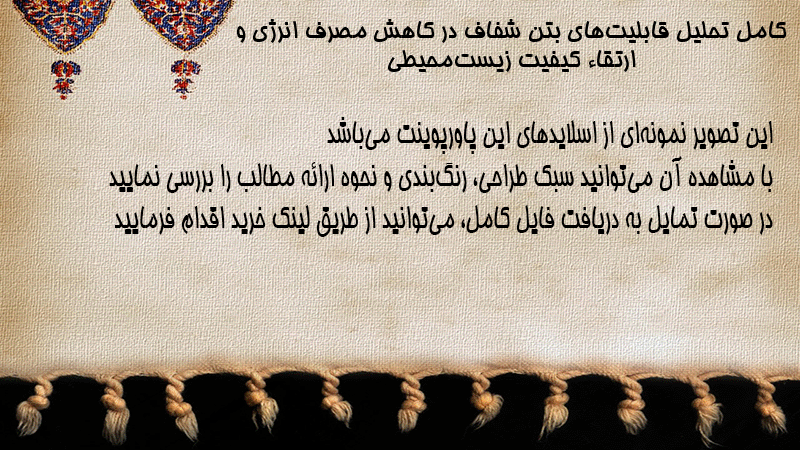 کامل تحلیل قابلیت‌های بتن شفاف در کاهش مصرف انرژی و ارتقاء کیفیت زیست‌محیطی

این تصویر نمونه‌ای از اسلایدهای این پاورپوینت می‌باشد
با مشاهده آن می‌توانید سبک طراحی، رنگ‌بندی و نحوه ارائه مطالب را بررسی نمایید
در صورت تمایل به دریافت فایل کامل، می‌توانید از طریق لینک خرید اقدام فرمایید